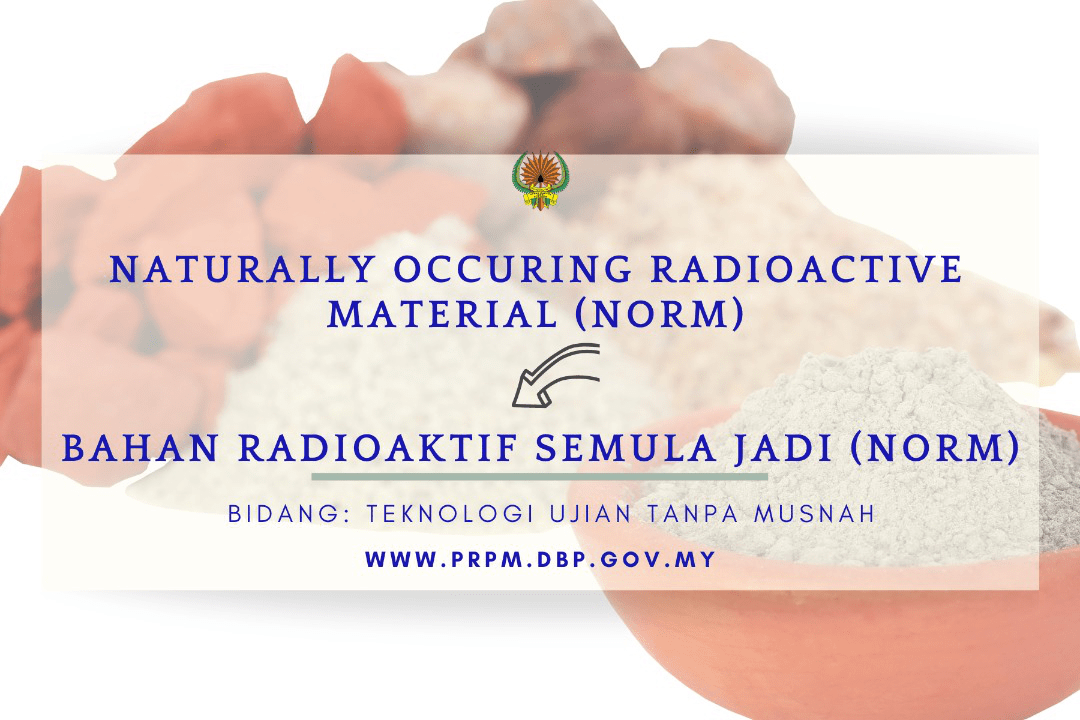 NATURALLY OCCURING RADIOACTIVE MATERIAL (NORM)

BAHAN RADIOAKTIF SEMULA JADI (NORM)

BIDANG: TEKNOLOGI UJIAN TANPA MUSNAH

WWW.PRPM.DBP.GOV.MY